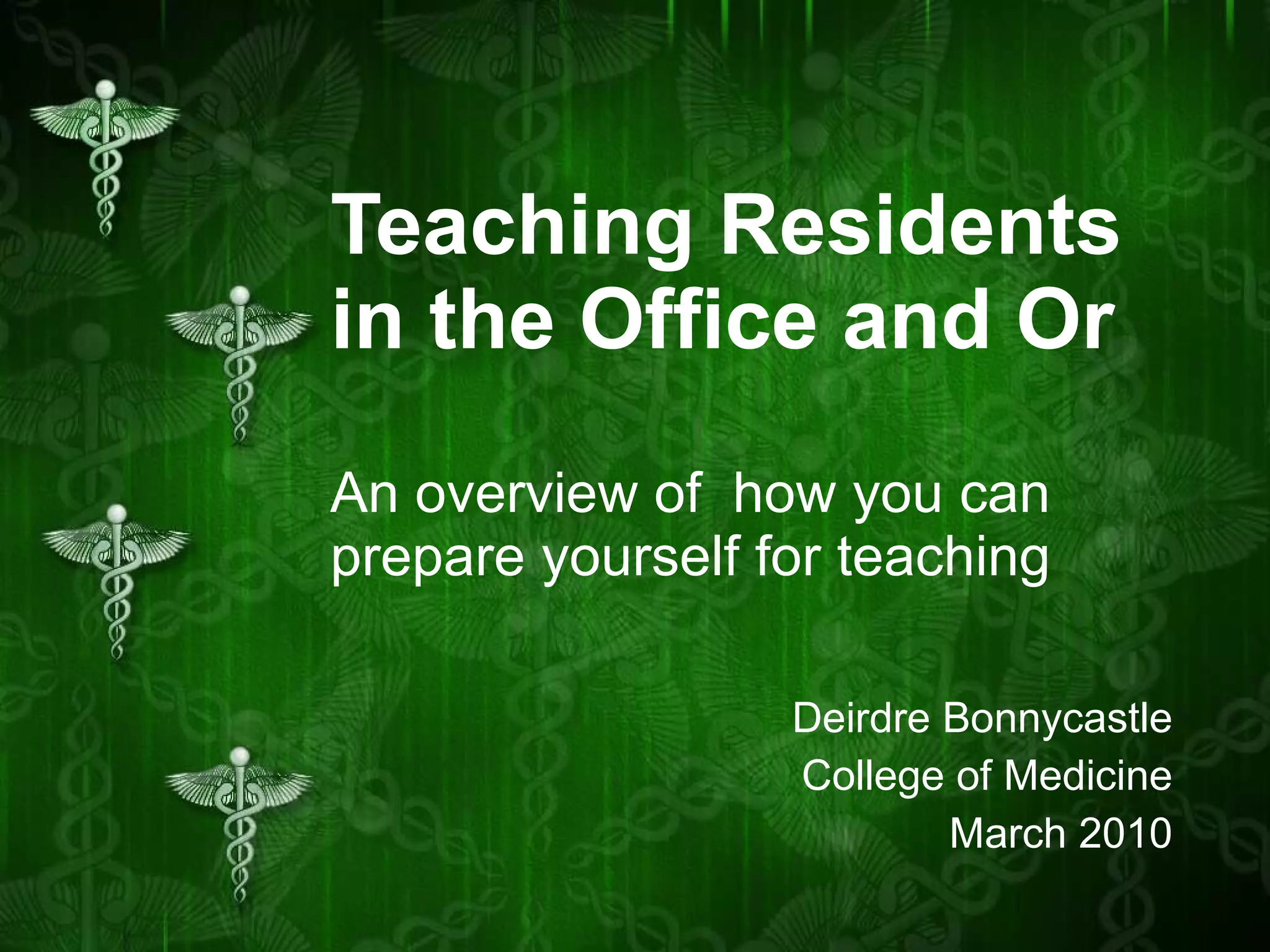 Teaching Residents in the Office and Or

An overview of  how you can prepare yourself for teaching

Deirdre Bonnycastle
College of Medicine
March 2010